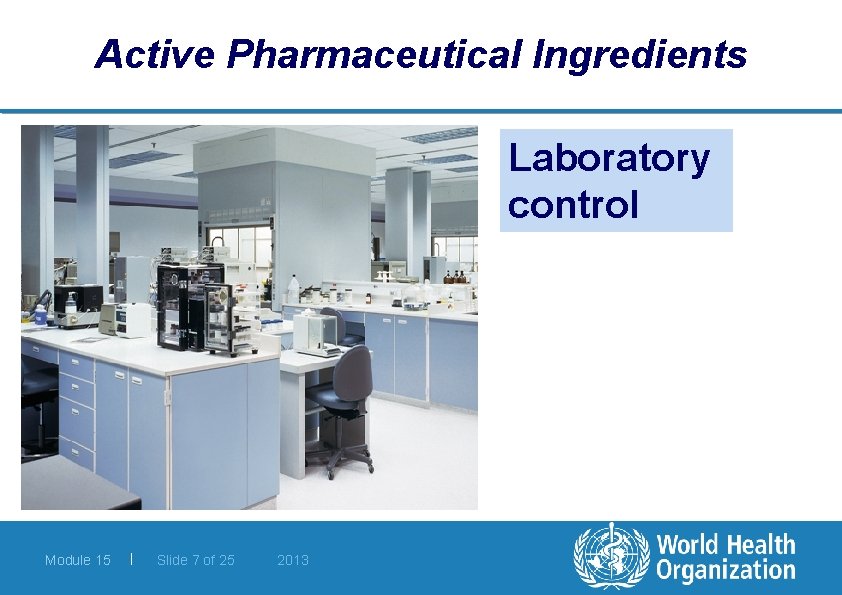 Active Pharmaceutical Ingredients

Laboratory control

Module 15 | Slide 7 of 25 2013

World Health Organization